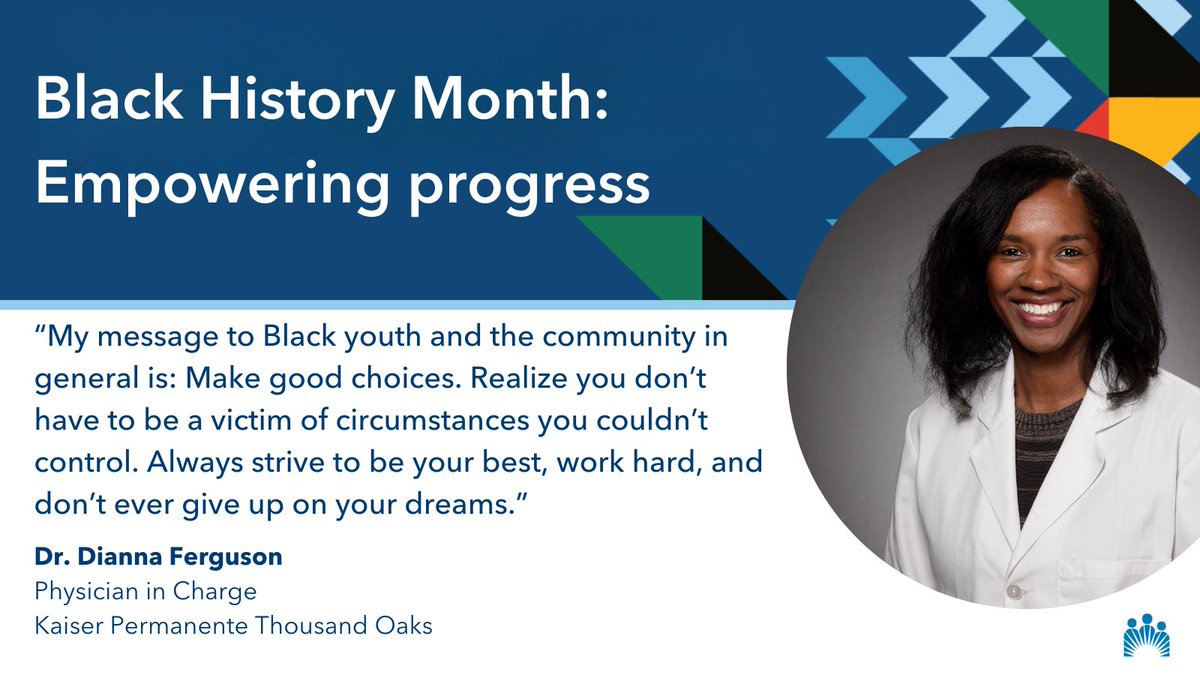 Black History Month: Empowering progress

“My message to Black youth and the community in general is: Make good choices. Realize you don’t have to be a victim of circumstances you couldn’t control. Always strive to be your best, work hard, and don’t ever give up on your dreams.”

Dr. Dianna Ferguson
Physician in Charge
Kaiser Permanente Thousand Oaks